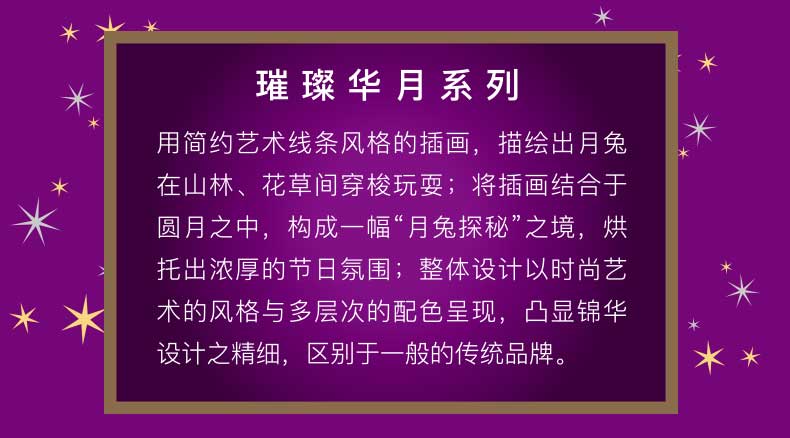 璀璨华月系列

用简约艺术线条风格的插画，描绘出月兔在山林、花草间穿梭玩耍；将插画结合于圆月之中，构成一幅“月兔探秘”之境，烘托出浓厚的节日氛围；整体设计以时尚艺术的风格与多层次的配色呈现，凸显锦华设计之精细，区别于一般的传统品牌。